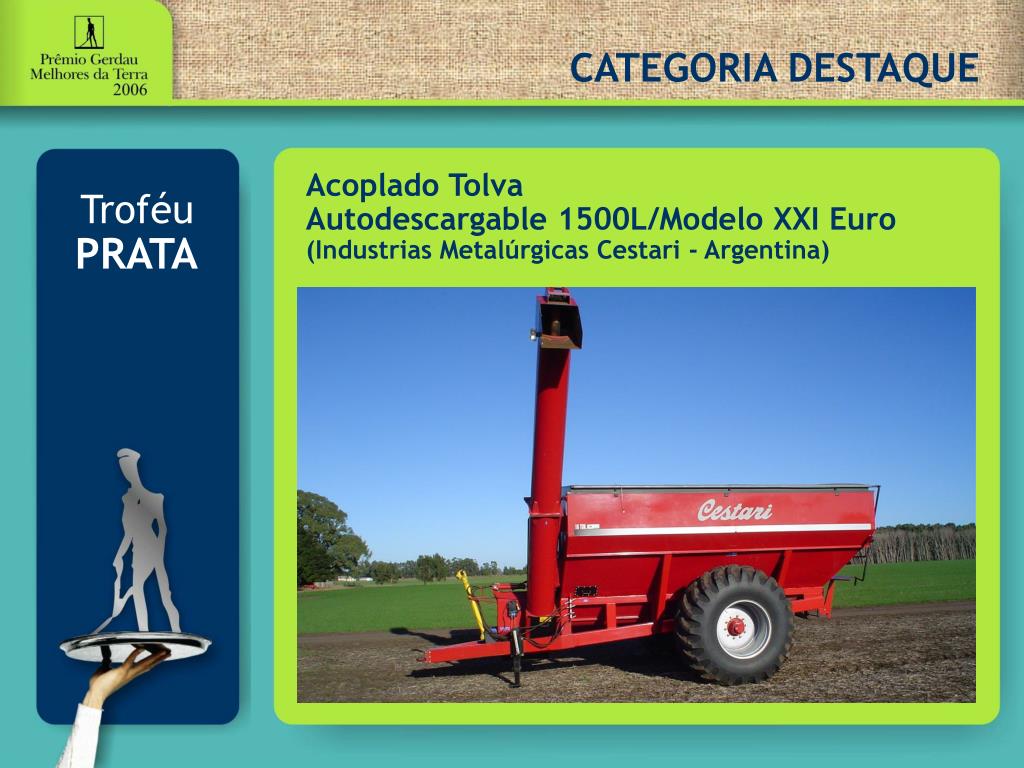 Prêmio Gerdau
Melhores da Terra
2006

CATEGORIA DESTAQUE

Troféu
PRATA

Acoplado Tolva
Autodescargable 1500L/Modelo XXI Euro
(Industrias Metalúrgicas Cestari - Argentina)

Cestari